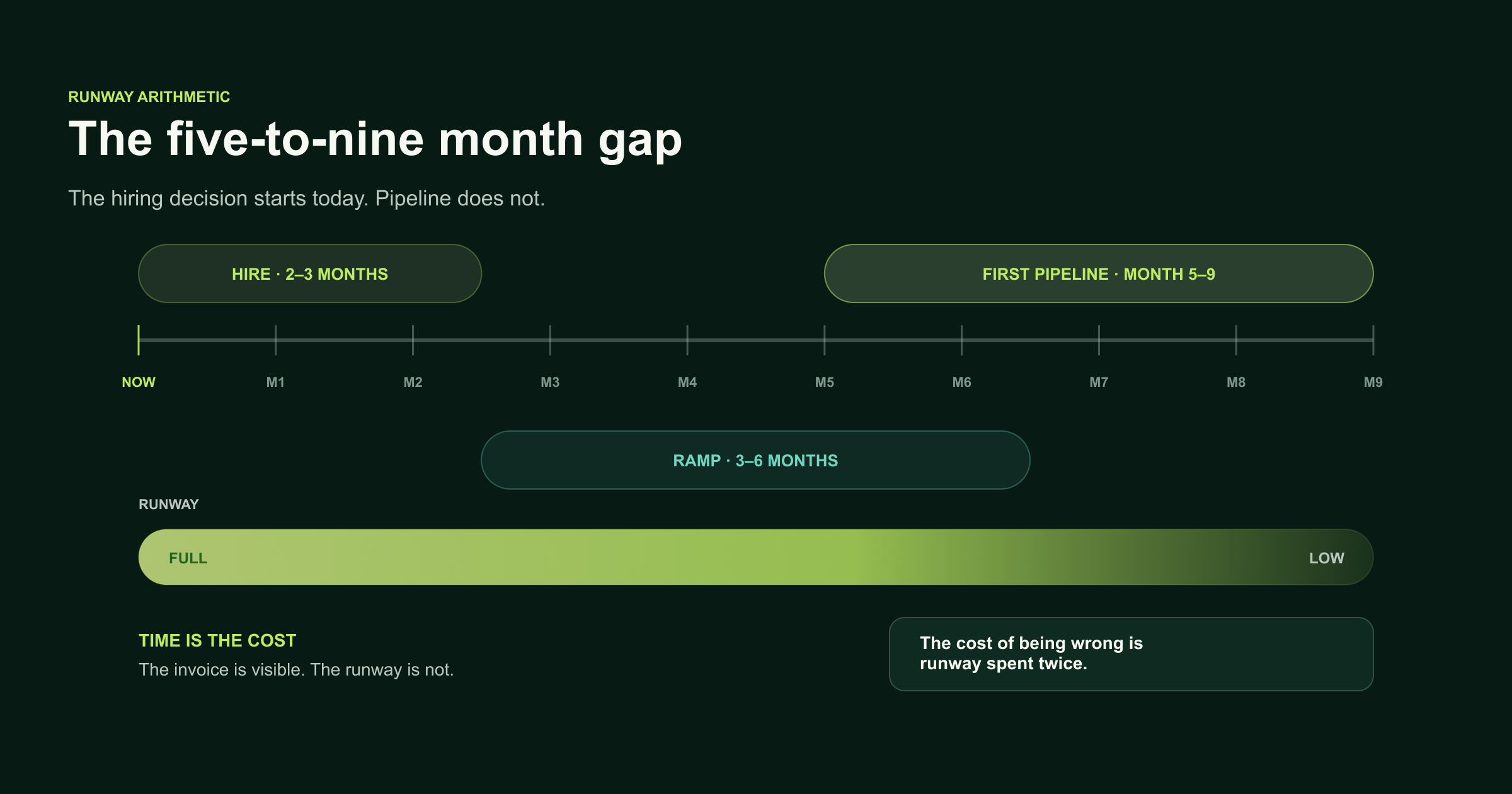 RUNWAY ARITHMETIC

The five-to-nine month gap

The hiring decision starts today. Pipeline does not.

HIRE · 2–3 MONTHS

FIRST PIPELINE · MONTH 5–9

NOW M1 M2 M3 M4 M5 M6 M7 M8 M9

RAMP · 3–6 MONTHS

RUNWAY

FULL

LOW

TIME IS THE COST

The invoice is visible. The runway is not.

The cost of being wrong is runway spent twice.